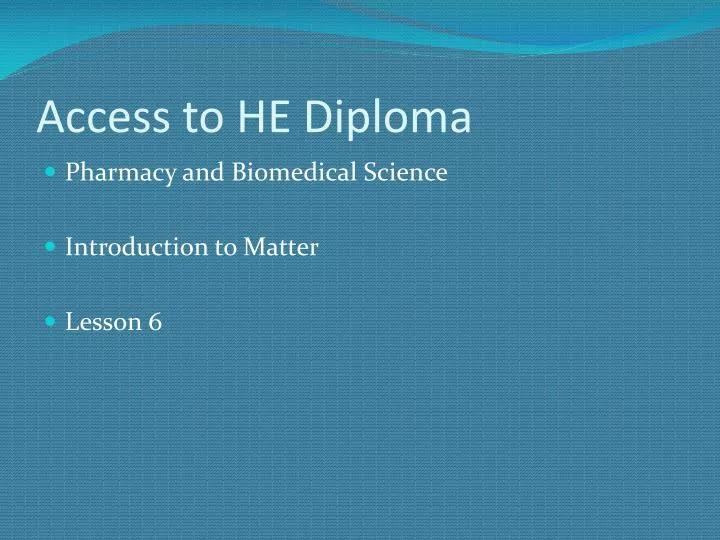 Access to HE Diploma

• Pharmacy and Biomedical Science

• Introduction to Matter

• Lesson 6